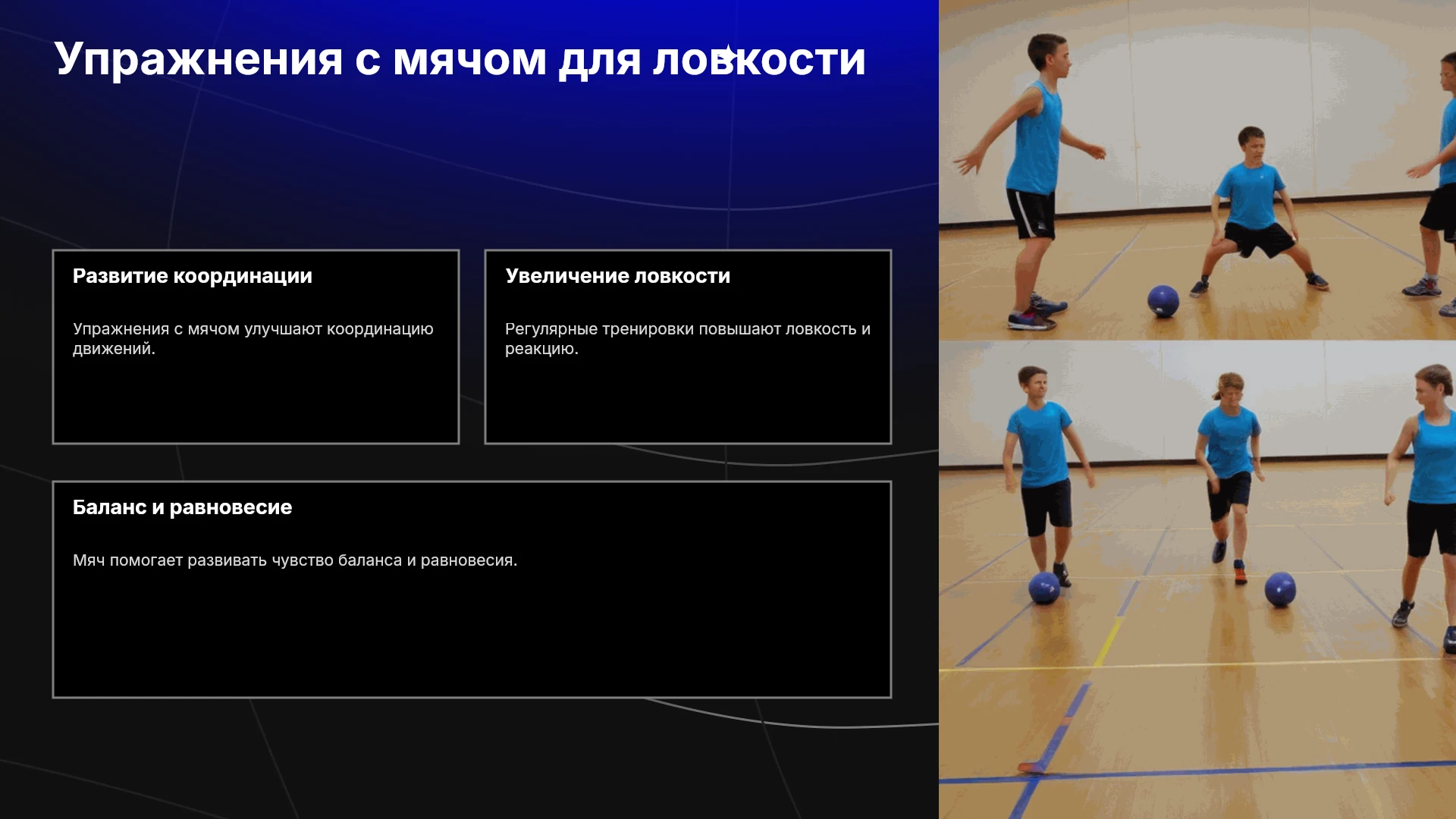 Упражнения с мячом для ловкости

Развитие координации

Упражнения с мячом улучшают координацию движений.

Увеличение ловкости

Регулярные тренировки повышают ловкость и реакцию.

Баланс и равновесие

Мяч помогает развивать чувство баланса и равновесия.